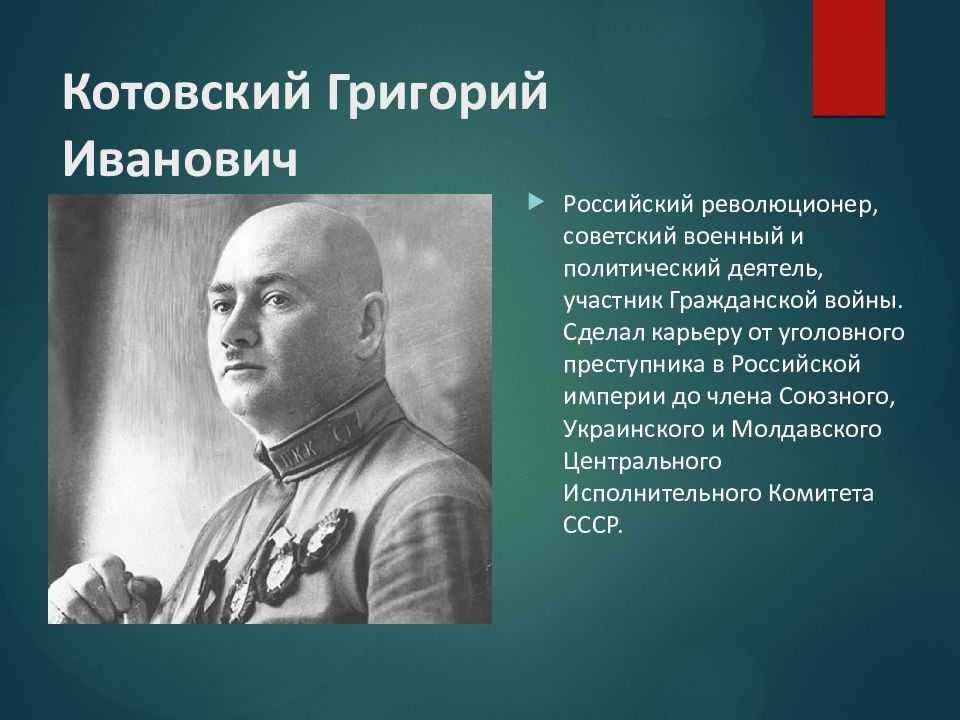 Котовский Григорий Иванович

Российский революционер, советский военный и политический деятель, участник Гражданской войны. Сделал карьеру от уголовного преступника в Российской империи до члена Союзного, Украинского и Молдавского Центрального Исполнительного Комитета СССР.